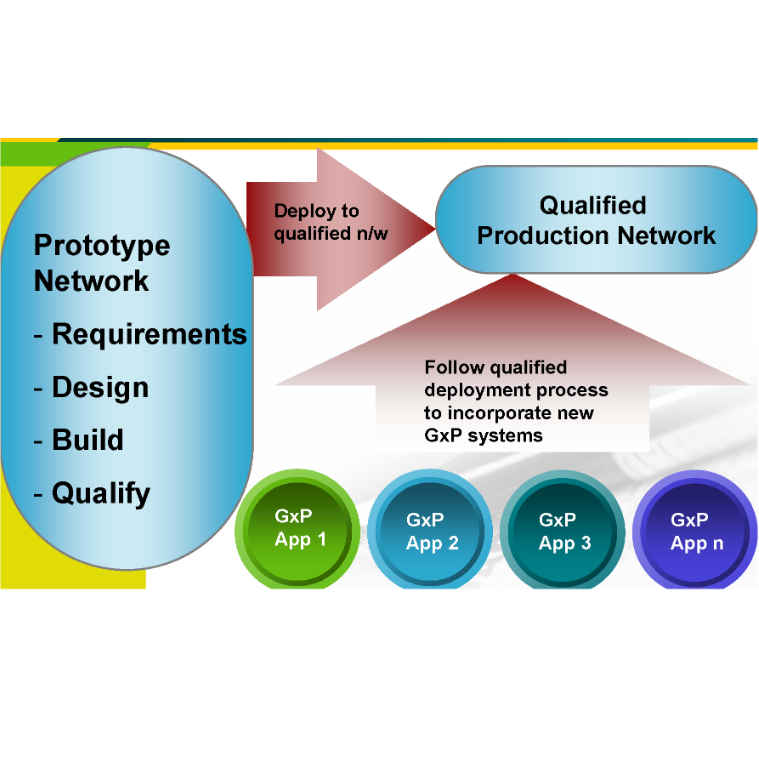 Prototype Network

- Requirements

- Design

- Build

- Qualify

Deploy to qualified n/w

Qualified Production Network

Follow qualified deployment process to incorporate new GxP systems

GxP App 1

GxP App 2

GxP App 3

GxP App n